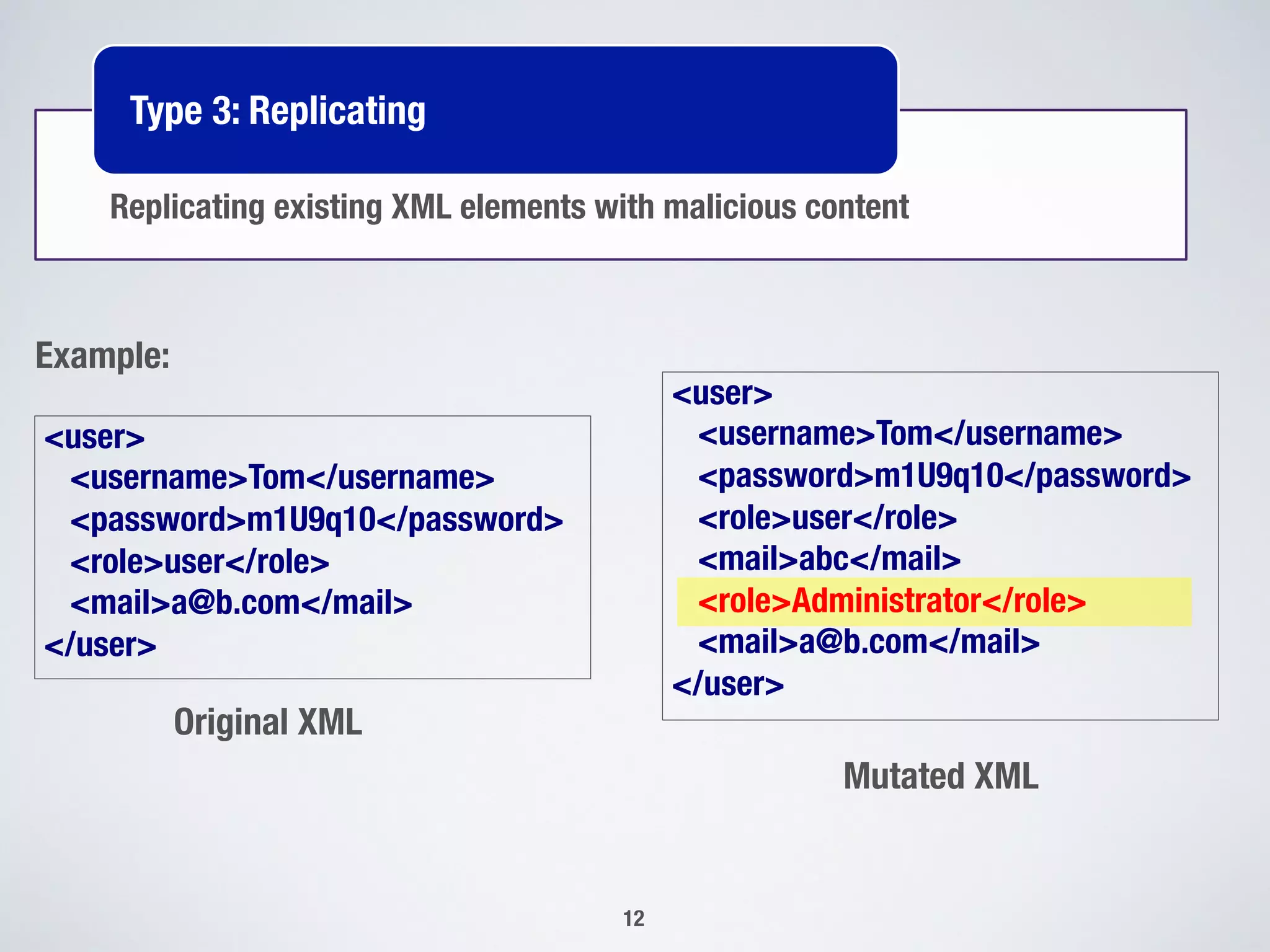 Type 3: Replicating

Replicating existing XML elements with malicious content

Example:

<user>
<username>Tom</username>
<password>m1U9q10</password>
<role>user</role>
<mail>a@b.com</mail>
</user>

Original XML

<user>
<username>Tom</username>
<password>m1U9q10</password>
<role>user</role>
<mail>abc</mail>
<role>Administrator</role>
<mail>a@b.com</mail>
</user>

Mutated XML

12